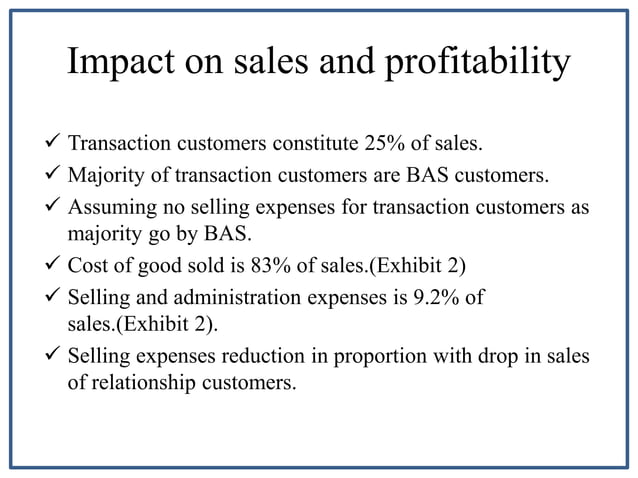 Impact on sales and profitability

✓ Transaction customers constitute 25% of sales.
✓ Majority of transaction customers are BAS customers.
✓ Assuming no selling expenses for transaction customers as majority go by BAS.
✓ Cost of good sold is 83% of sales.(Exhibit 2)
✓ Selling and administration expenses is 9.2% of sales.(Exhibit 2).
✓ Selling expenses reduction in proportion with drop in sales of relationship customers.